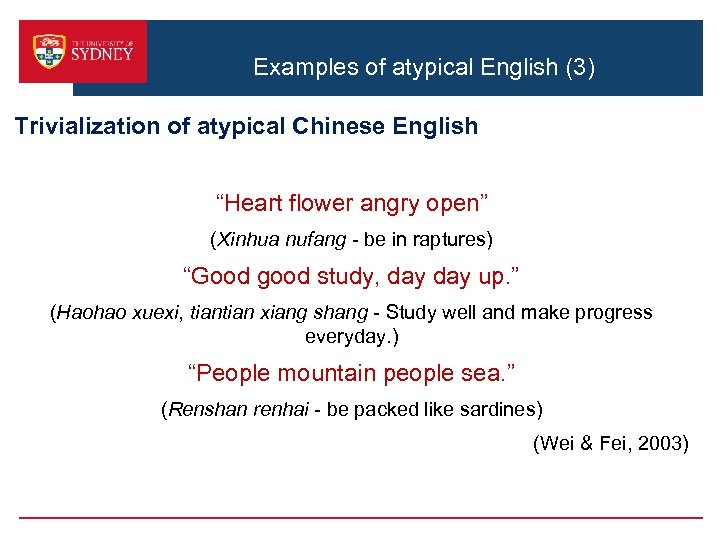 THE UNIVERSITY OF SYDNEY

Examples of atypical English (3)

Trivialization of atypical Chinese English

“Heart flower angry open”

(Xinhua nufang - be in raptures)

“Good good study, day day up.”

(Haohao xuexi, tiantian xiang shang - Study well and make progress everyday.)

“People mountain people sea.”

(Renshan renhai - be packed like sardines)

(Wei & Fei, 2003)